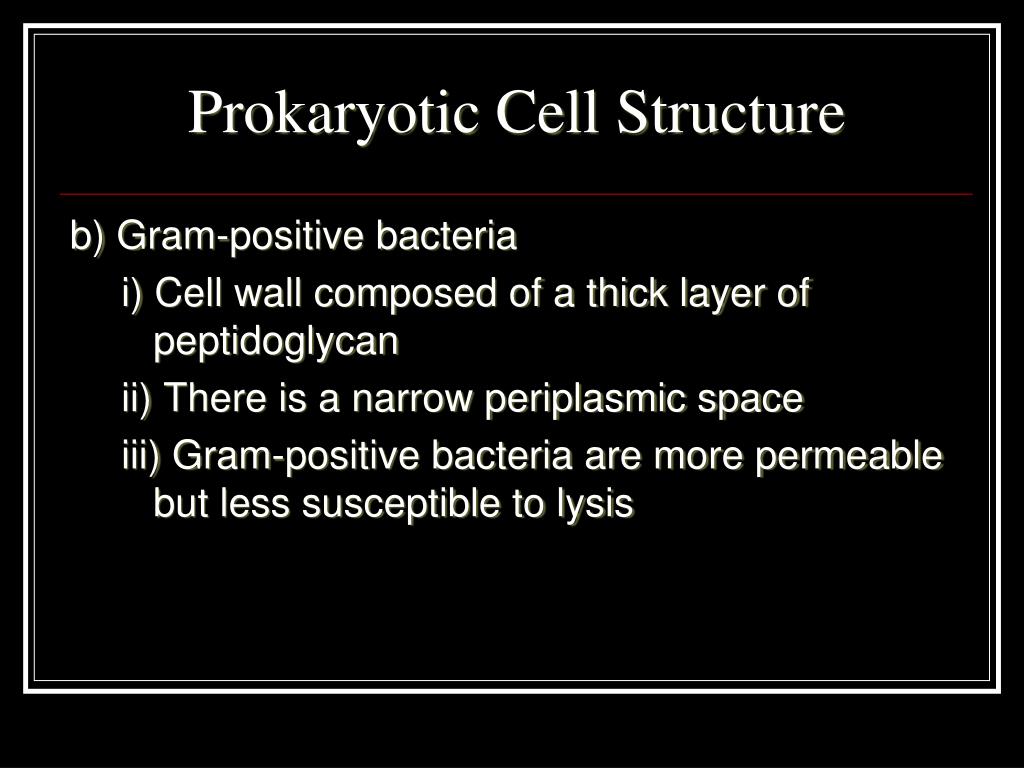 Prokaryotic Cell Structure

b) Gram-positive bacteria

i) Cell wall composed of a thick layer of peptidoglycan

ii) There is a narrow periplasmic space

iii) Gram-positive bacteria are more permeable but less susceptible to lysis